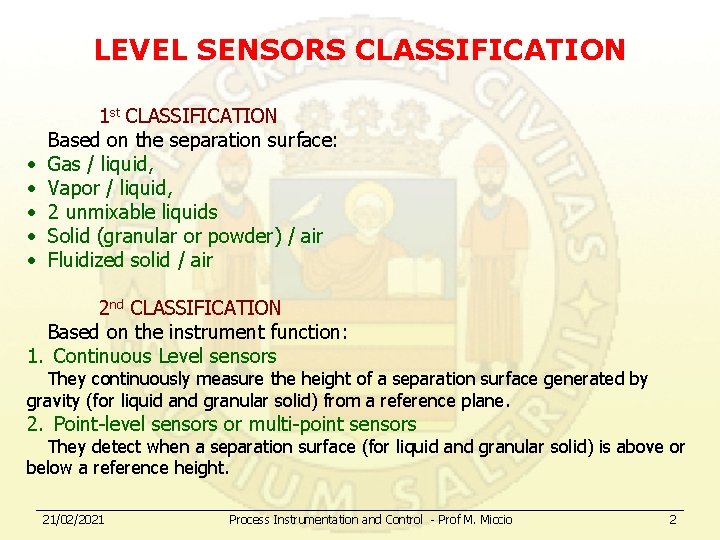 LEVEL SENSORS CLASSIFICATION

1$^{st}$ CLASSIFICATION
Based on the separation surface:
• Gas / liquid,
• Vapor / liquid,
• 2 unmixable liquids
• Solid (granular or powder) / air
• Fluidized solid / air

2$^{nd}$ CLASSIFICATION
Based on the instrument function:
1. Continuous Level sensors
They continuously measure the height of a separation surface generated by gravity (for liquid and granular solid) from a reference plane.
2. Point-level sensors or multi-point sensors
They detect when a separation surface (for liquid and granular solid) is above or below a reference height.

21/02/2021 Process Instrumentation and Control - Prof M. Miccio 2